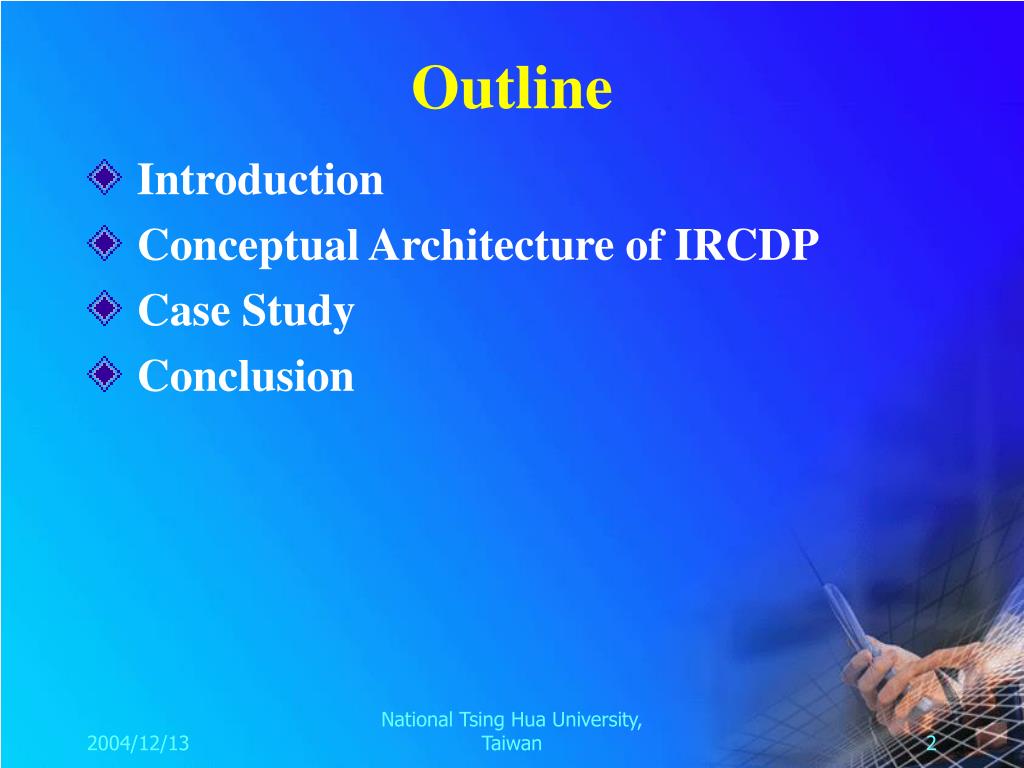 Outline

Introduction

Conceptual Architecture of IRCDP

Case Study

Conclusion

2004/12/13

National Tsing Hua University, Taiwan

2